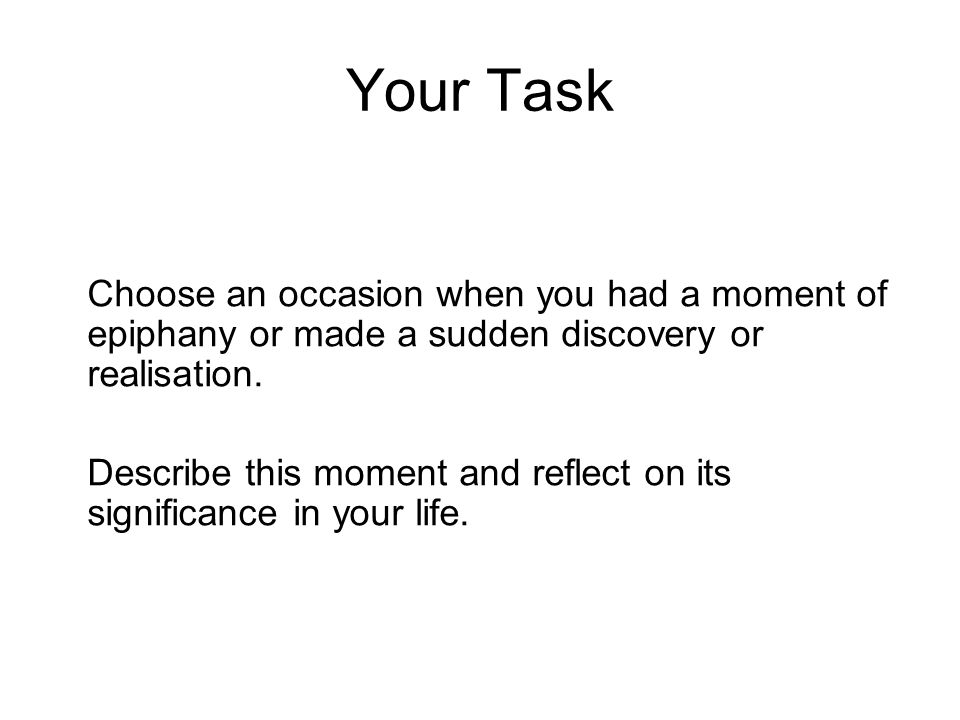 Your Task

Choose an occasion when you had a moment of epiphany or made a sudden discovery or realisation.

Describe this moment and reflect on its significance in your life.